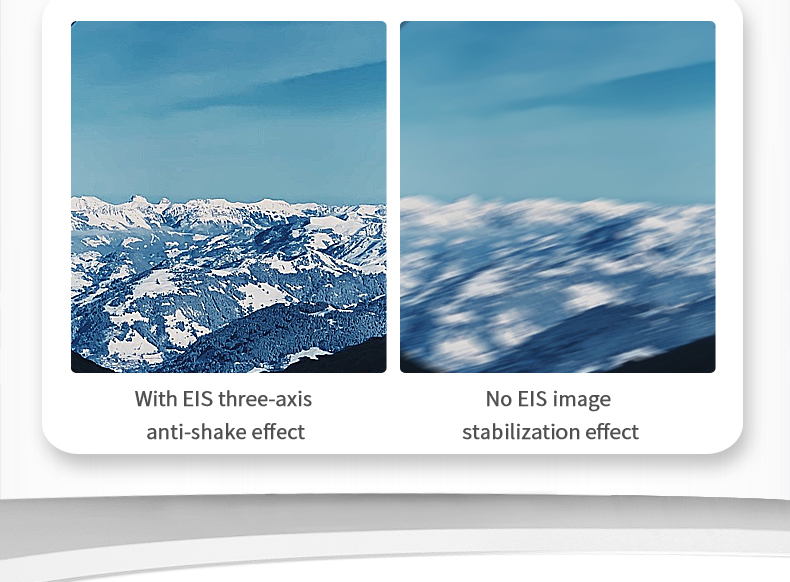 With EIS three-axis anti-shake effect

No EIS image stabilization effect